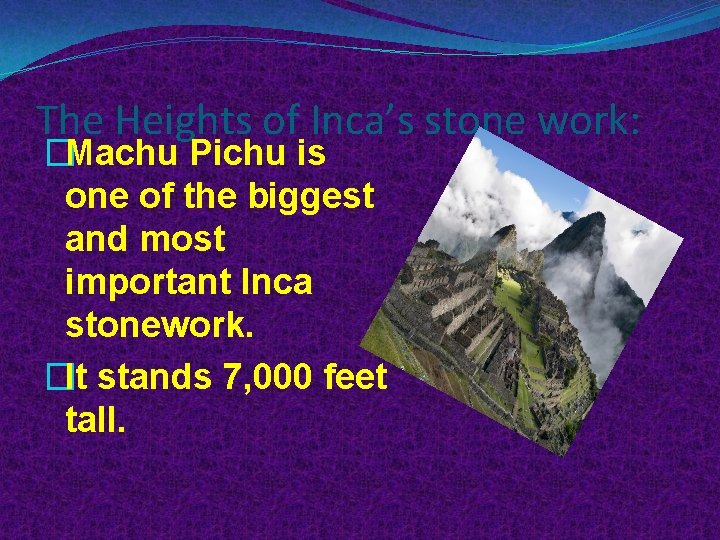 The Heights of Inca’s stone work:

Machu Pichu is one of the biggest and most important Inca stonework.

It stands 7,000 feet tall.